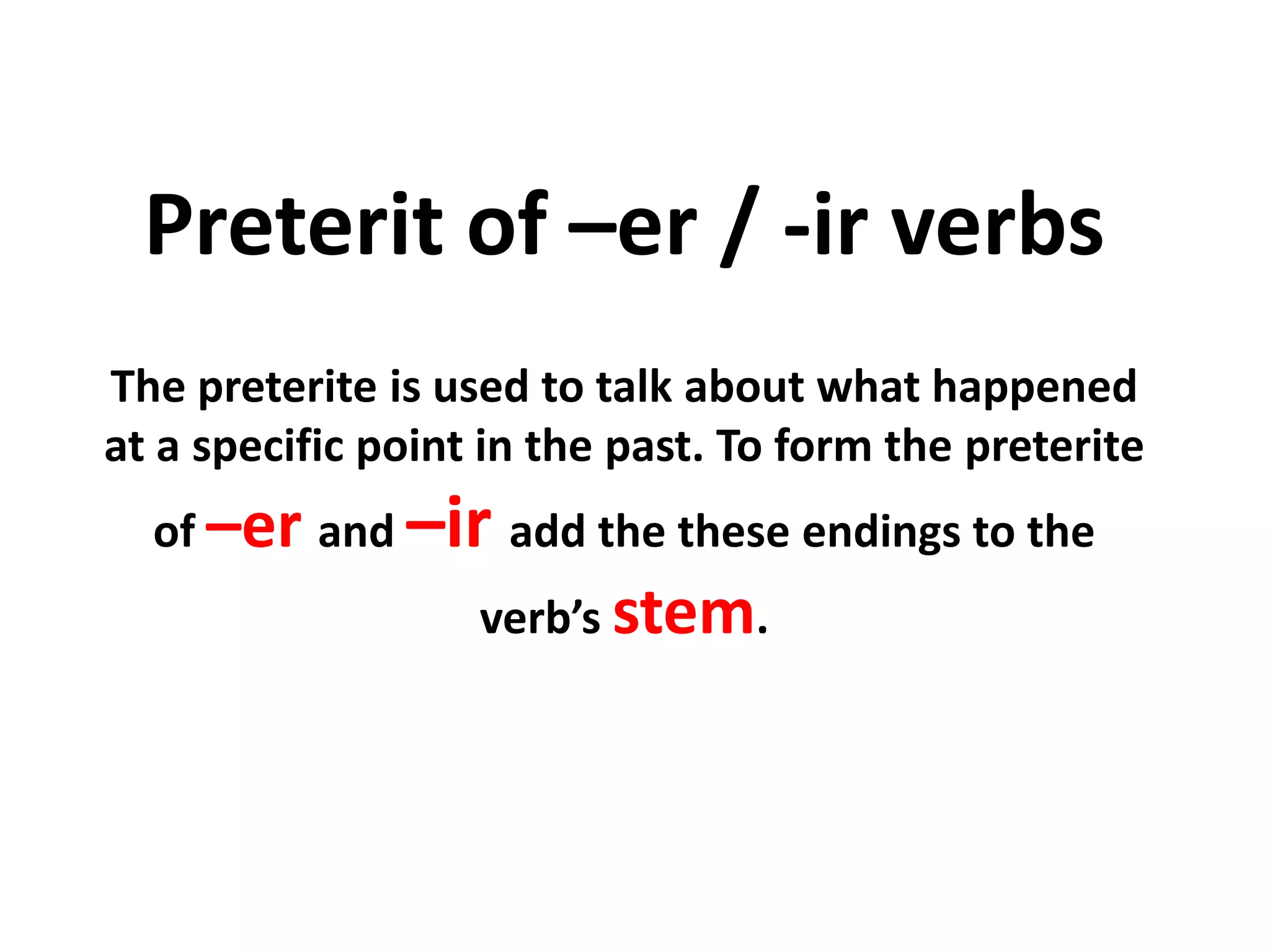 Preterit of –er / -ir verbs

The preterite is used to talk about what happened at a specific point in the past. To form the preterite of –er and –ir add the these endings to the verb’s stem.